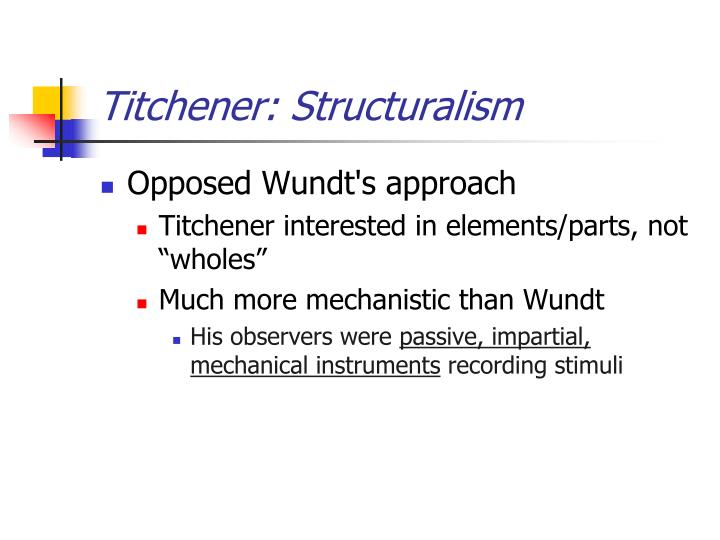 Titchener: Structuralism

Opposed Wundt's approach

Titchener interested in elements/parts, not “wholes”

Much more mechanistic than Wundt

His observers were passive, impartial, mechanical instruments recording stimuli